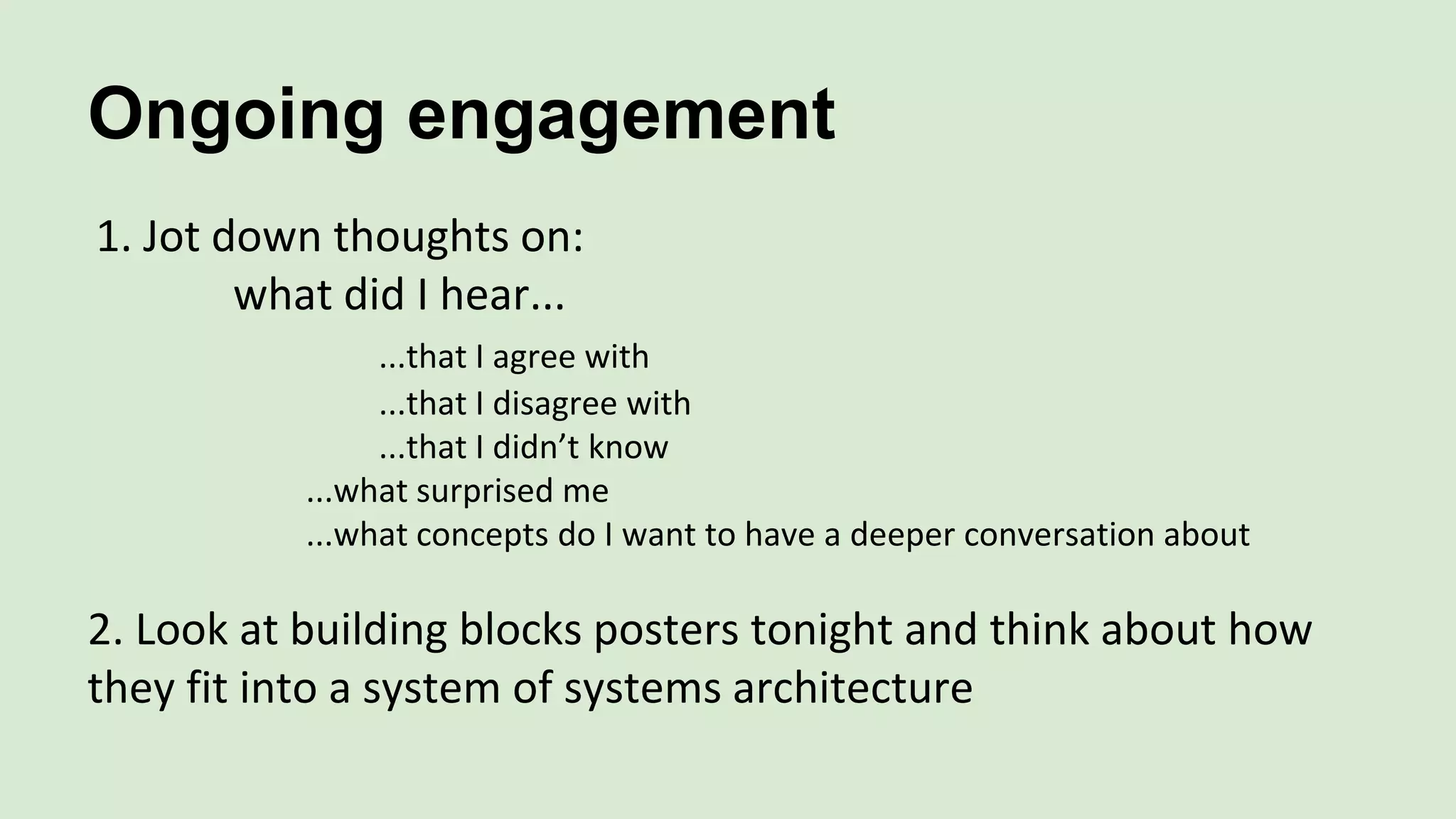 Ongoing engagement

1. Jot down thoughts on:
what did I hear...
...that I agree with
...that I disagree with
...that I didn’t know
...what surprised me
...what concepts do I want to have a deeper conversation about

2. Look at building blocks posters tonight and think about how they fit into a system of systems architecture